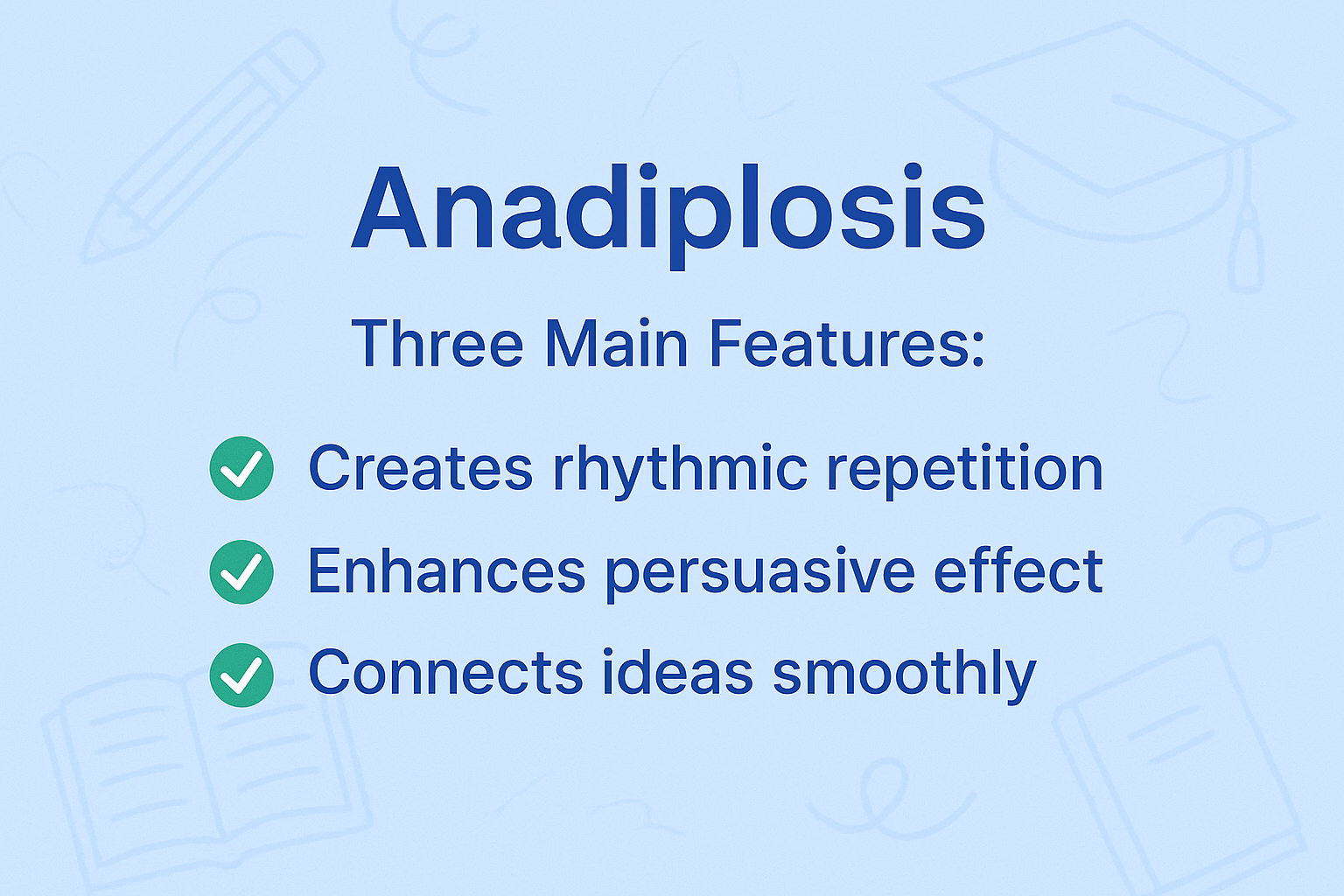 Anadiplosis

Three Main Features:

Creates rhythmic repetition

Enhances persuasive effect

Connects ideas smoothly